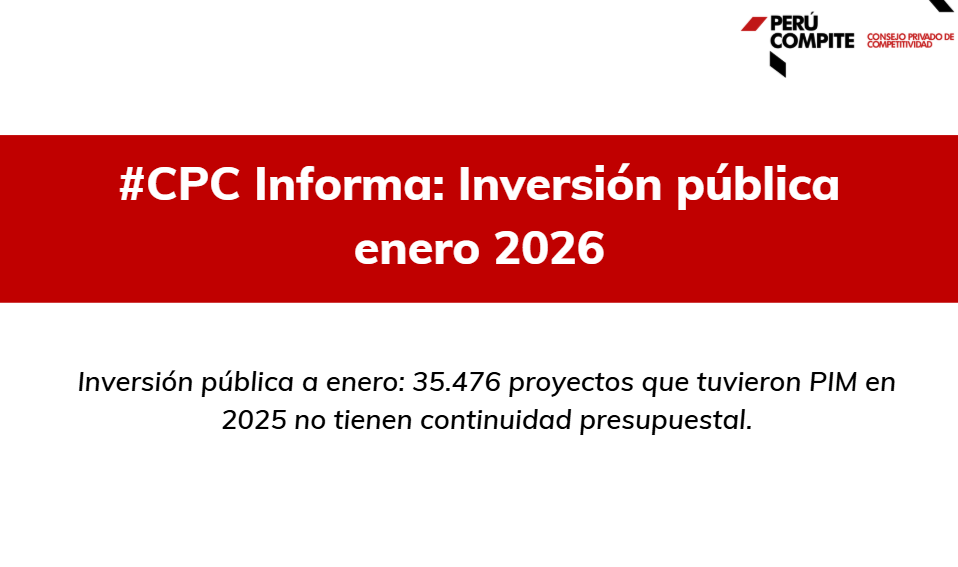 PERÚ COMPITE CONSEJO PRIVADO DE COMPETITIVIDAD

#CPC Informa: Inversión pública enero 2026

Inversión pública a enero: 35.476 proyectos que tuvieron PIM en 2025 no tienen continuidad presupuestal.